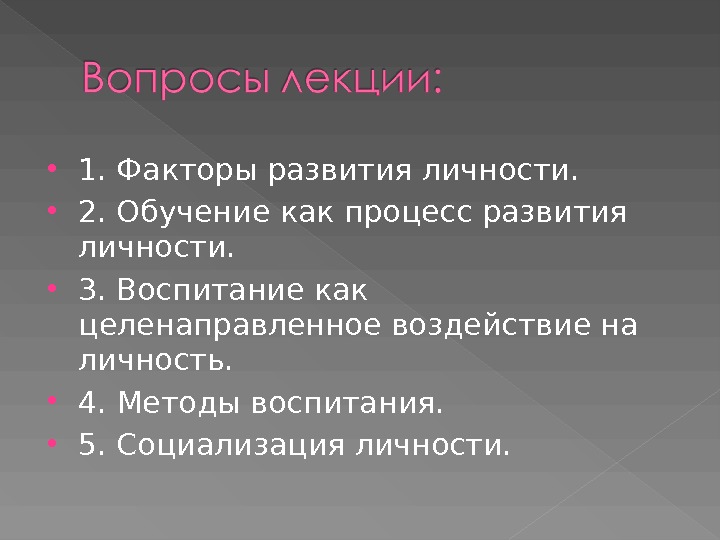 Вопросы лекции:

• 1. Факторы развития личности.
• 2. Обучение как процесс развития личности.
• 3. Воспитание как целенаправленное воздействие на личность.
• 4. Методы воспитания.
• 5. Социализация личности.